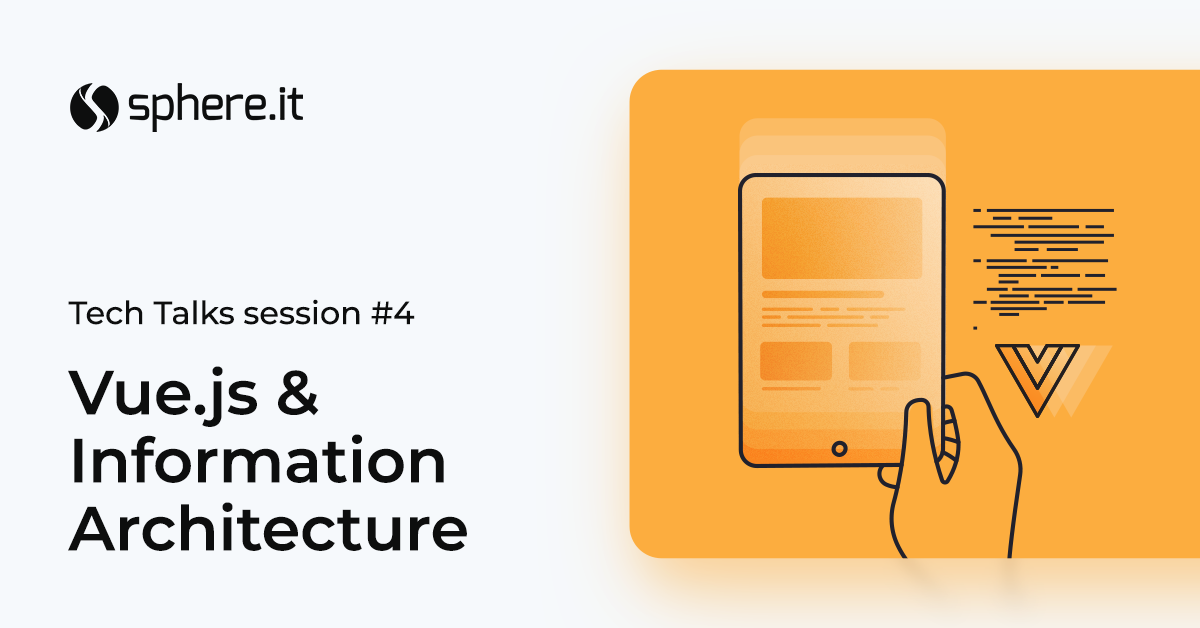 sphere.it

Tech Talks session #4

Vue.js & Information Architecture